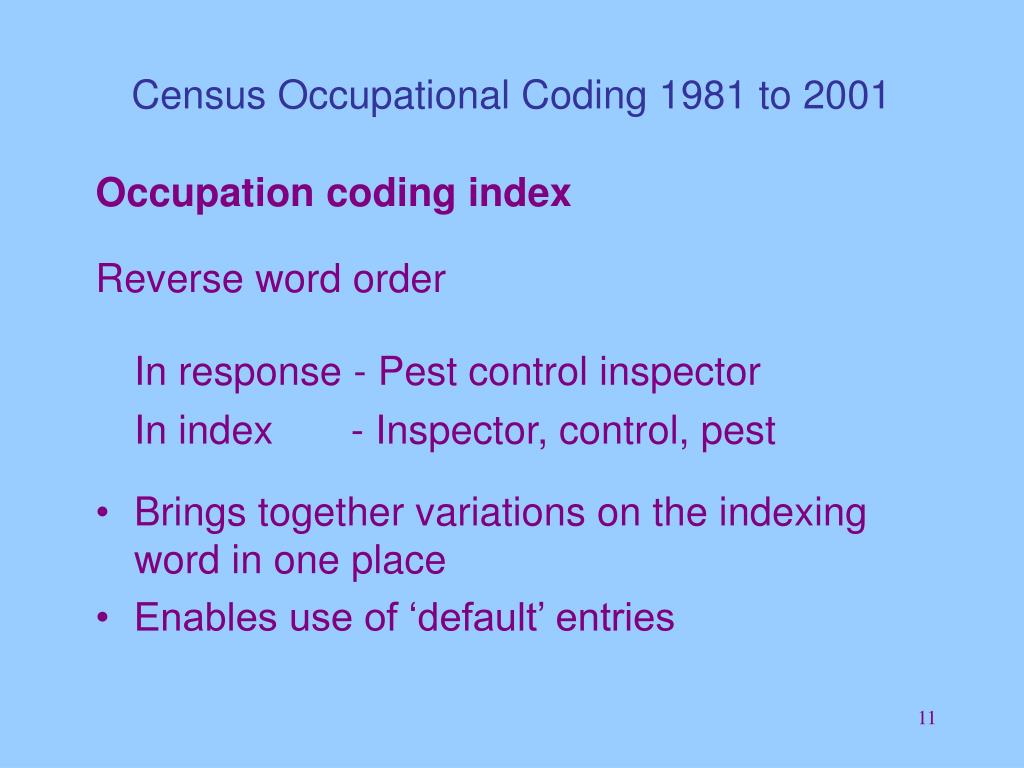 Census Occupational Coding 1981 to 2001

Occupation coding index

Reverse word order

In response - Pest control inspector

In index - Inspector, control, pest

• Brings together variations on the indexing word in one place
• Enables use of ‘default’ entries

11